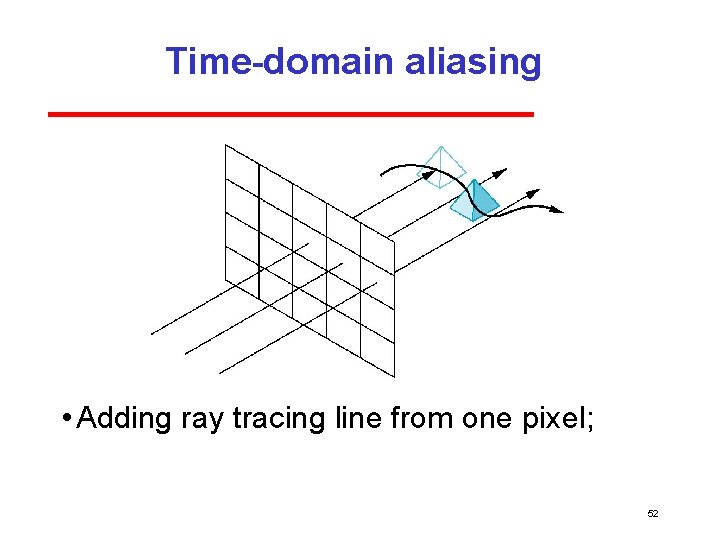 Time-domain aliasing

• Adding ray tracing line from one pixel;

52